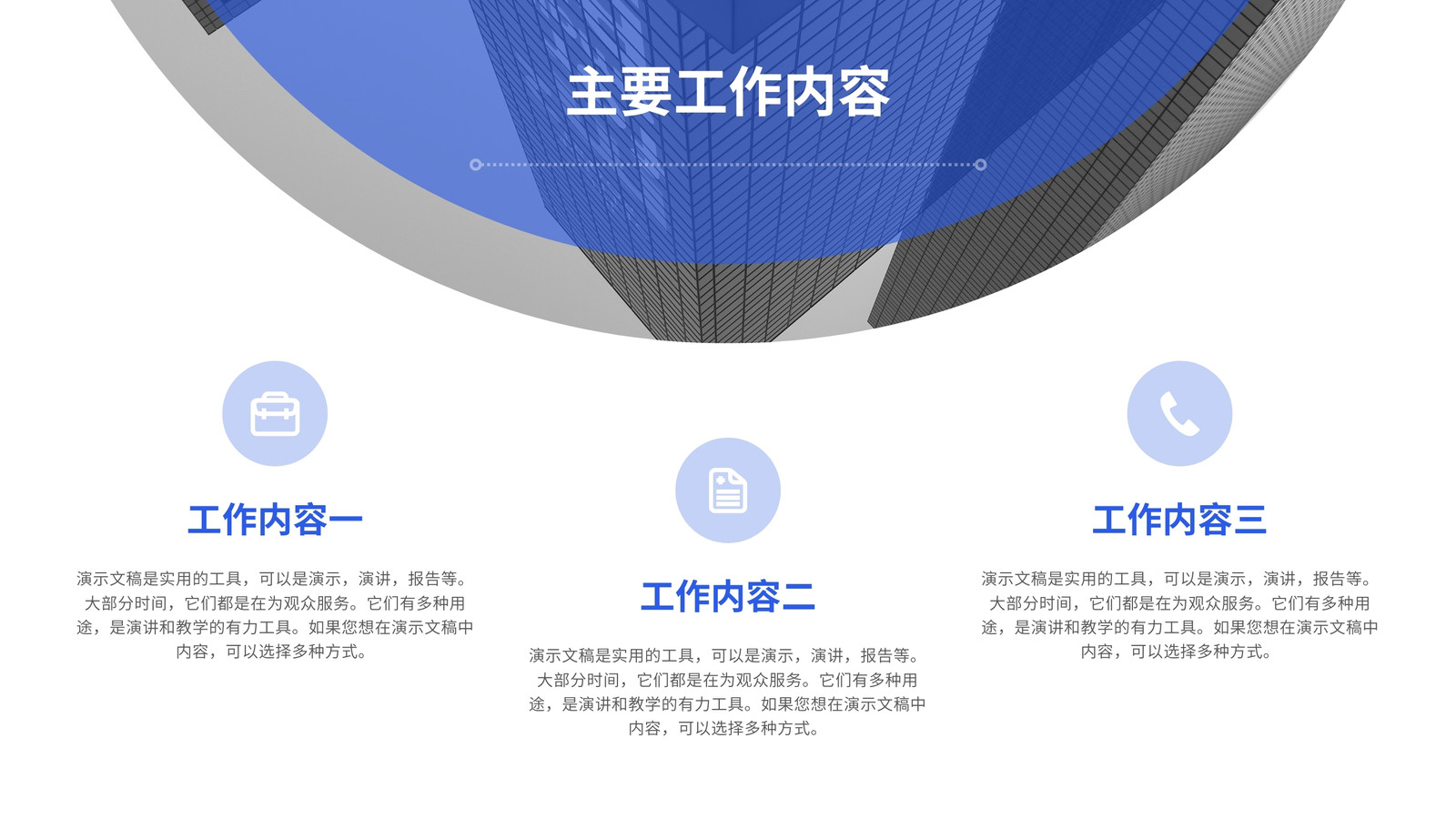 主要工作内容

工作内容一

演示文稿是实用的工具，可以是演示，演讲，报告等。大部分时间，它们都是在为观众服务。它们有多种用途，是演讲和教学的有力工具。如果您想在演示文稿中内容，可以选择多种方式。

工作内容二

演示文稿是实用的工具，可以是演示，演讲，报告等。大部分时间，它们都是在为观众服务。它们有多种用途，是演讲和教学的有力工具。如果您想在演示文稿中内容，可以选择多种方式。

工作内容三

演示文稿是实用的工具，可以是演示，演讲，报告等。大部分时间，它们都是在为观众服务。它们有多种用途，是演讲和教学的有力工具。如果您想在演示文稿中内容，可以选择多种方式。